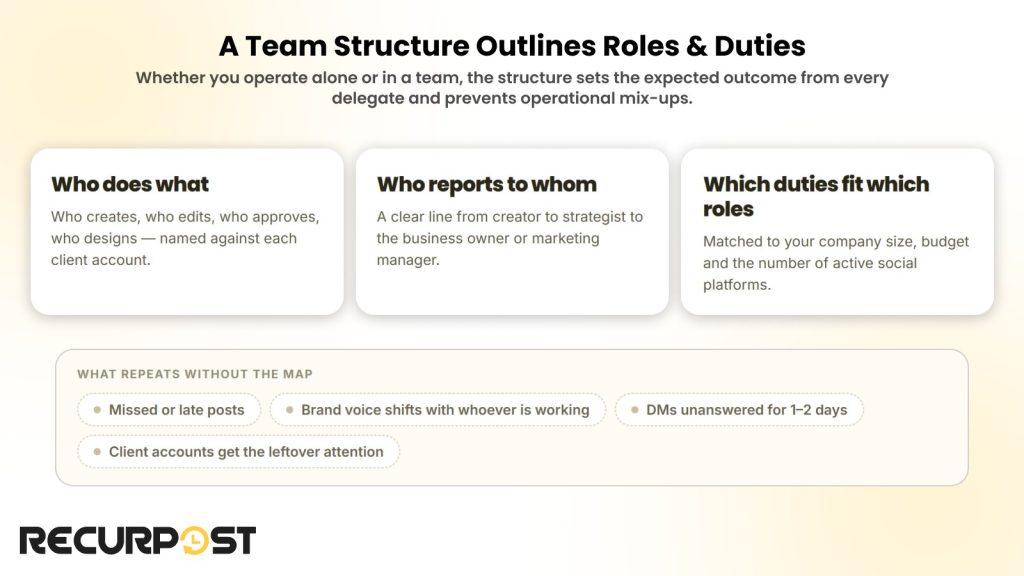 A Team Structure Outlines Roles & Duties

Whether you operate alone or in a team, the structure sets the expected outcome from every delegate and prevents operational mix-ups.

Who does what

Who creates, who edits, who approves, who designs — named against each client account.

Who reports to whom

A clear line from creator to strategist to the business owner or marketing manager.

Which duties fit which roles

Matched to your company size, budget and the number of active social platforms.

WHAT REPEATS WITHOUT THE MAP

Missed or late posts

Brand voice shifts with whoever is working

DMs unanswered for 1–2 days

Client accounts get the leftover attention

RECURPOST